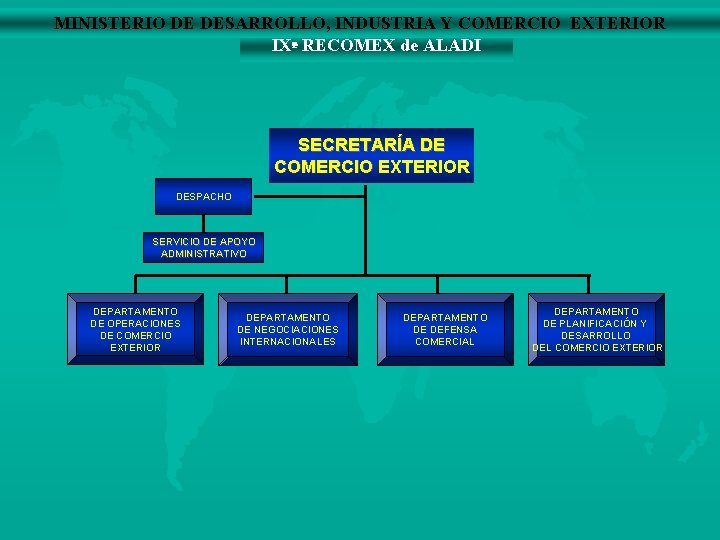 MINISTERIO DE DESARROLLO, INDUSTRIA Y COMERCIO EXTERIOR
IXª RECOMEX de ALADI

SECRETARÍA DE COMERCIO EXTERIOR

DESPACHO

SERVICIO DE APOYO ADMINISTRATIVO

DEPARTAMENTO DE OPERACIONES DE COMERCIO EXTERIOR

DEPARTAMENTO DE NEGOCIACIONES INTERNACIONALES

DEPARTAMENTO DE DEFENSA COMERCIAL

DEPARTAMENTO DE PLANIFICACIÓN Y DESARROLLO DEL COMERCIO EXTERIOR